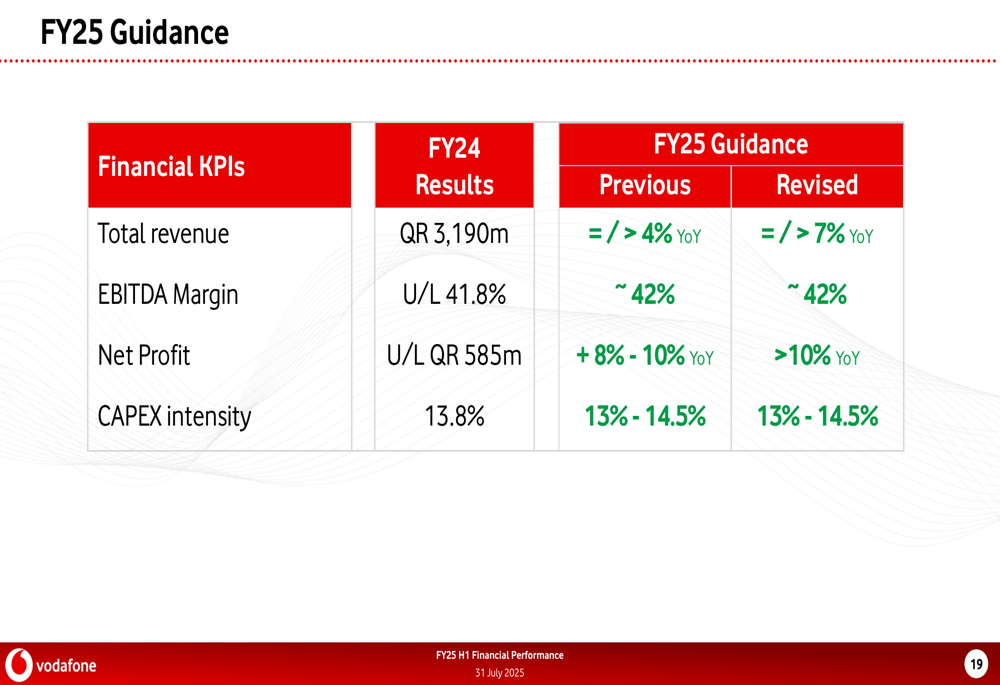 FY25 Guidance

| Financial KPIs | FY24 Results | FY25 Guidance Previous | FY25 Guidance Revised |
|---|---|---|---|
| Total revenue | QR 3,190m | = / > 4% YoY | = / > 7% YoY |
| EBITDA Margin | U/L 41.8% | ~ 42% | ~ 42% |
| Net Profit | U/L QR 585m | + 8% - 10% YoY | >10% YoY |
| CAPEX intensity | 13.8% | 13% - 14.5% | 13% - 14.5% |

vodafone

FY25 H1 Financial Performance
31 July 2025

19